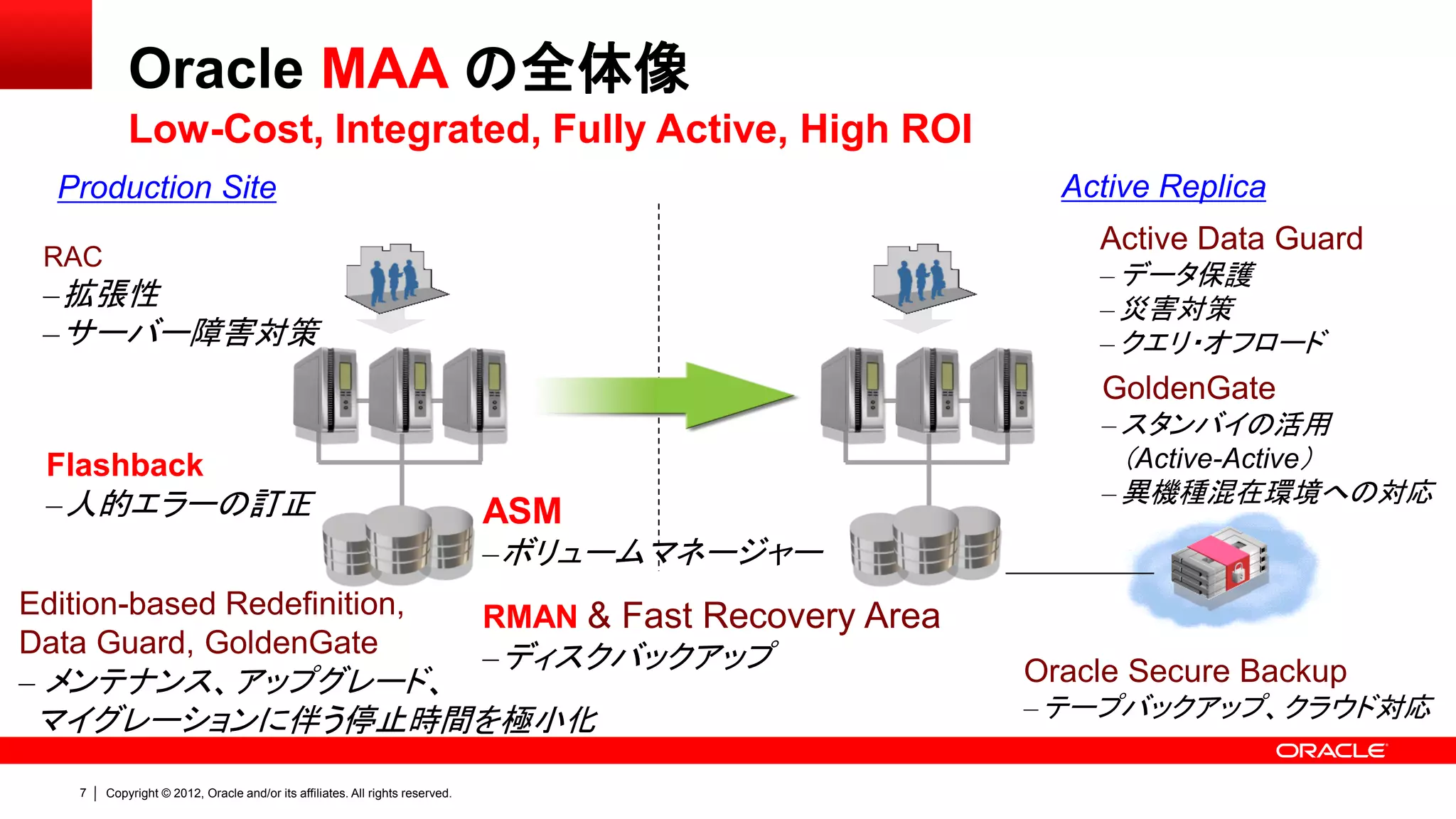 Oracle MAA の全体像

Low-Cost, Integrated, Fully Active, High ROI

Production Site

RAC
– 拡張性
– サーバー障害対策

Flashback
– 人的エラーの訂正

ASM
– ボリュームマネージャー

Edition-based Redefinition, Data Guard, GoldenGate
– メンテナンス、アップグレード、マイグレーションに伴う停止時間を極小化

RMAN & Fast Recovery Area
– ディスクバックアップ

Active Replica

Active Data Guard
– データ保護
– 災害対策
– クエリ・オフロード

GoldenGate
– スタンバイの活用（Active-Active）
– 異機種混在環境への対応

Oracle Secure Backup
– テープバックアップ、クラウド対応

ORACLE

7 | Copyright © 2012, Oracle and/or its affiliates. All rights reserved.